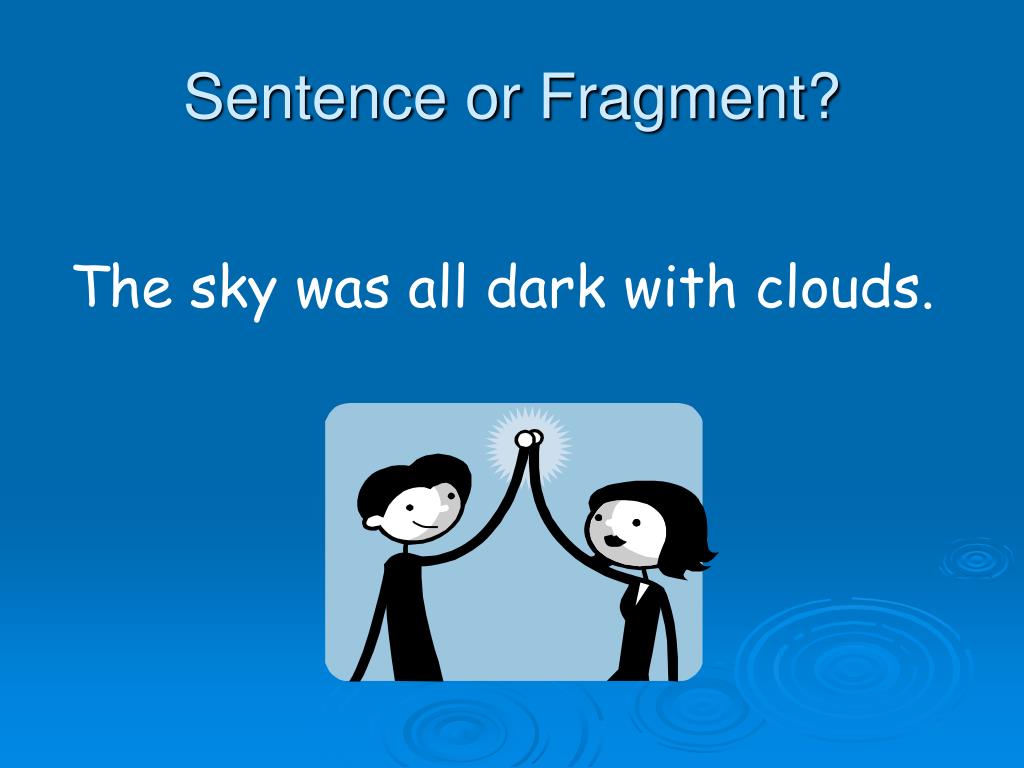 Sentence or Fragment?

The sky was all dark with clouds.